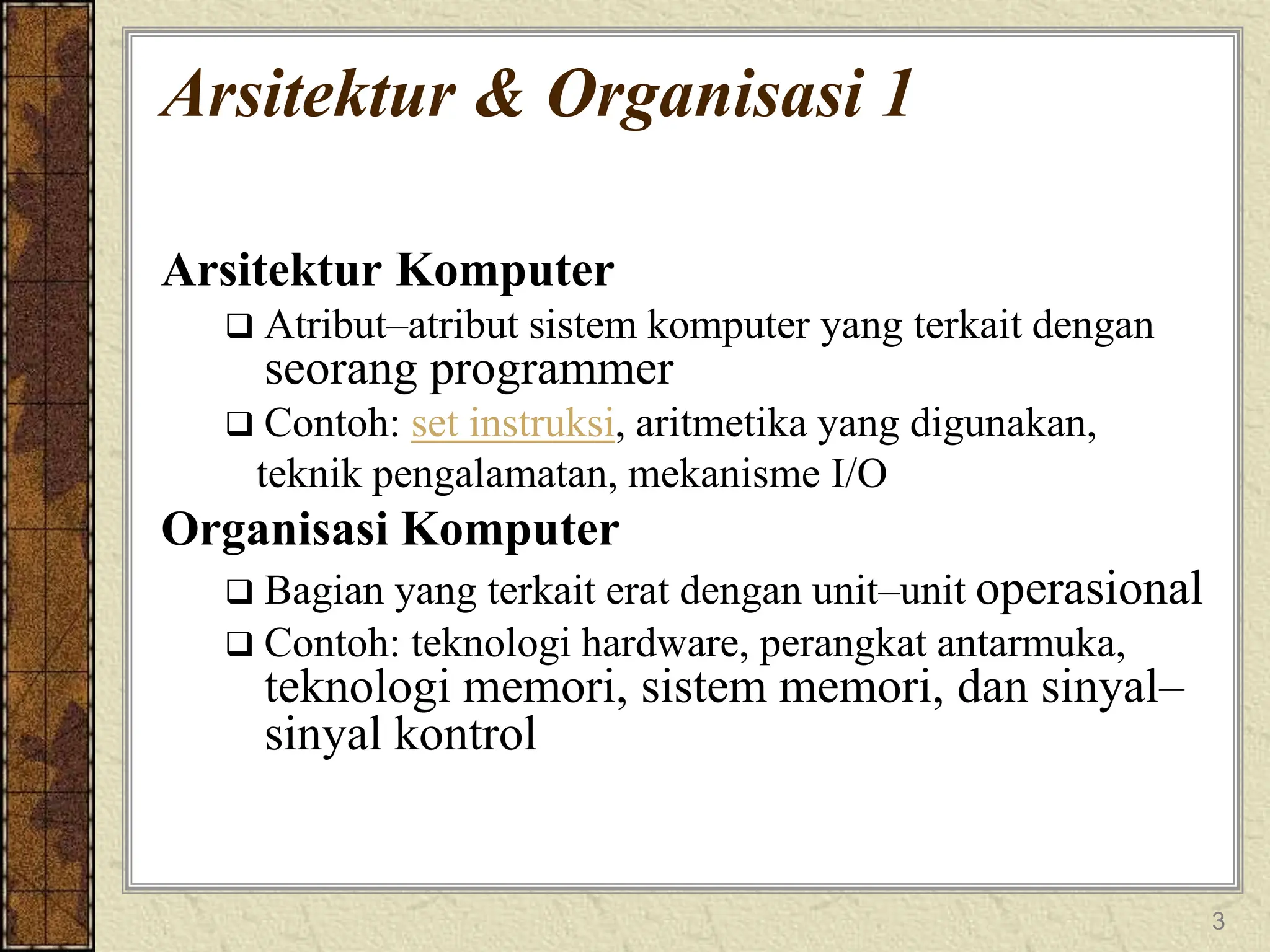 Arsitektur & Organisasi 1

Arsitektur Komputer

❑ Atribut–atribut sistem komputer yang terkait dengan seorang programmer

❑ Contoh: set instruksi, aritmetika yang digunakan, teknik pengalamatan, mekanisme I/O

Organisasi Komputer

❑ Bagian yang terkait erat dengan unit–unit operasional

❑ Contoh: teknologi hardware, perangkat antarmuka, teknologi memori, sistem memori, dan sinyal–sinyal kontrol

3